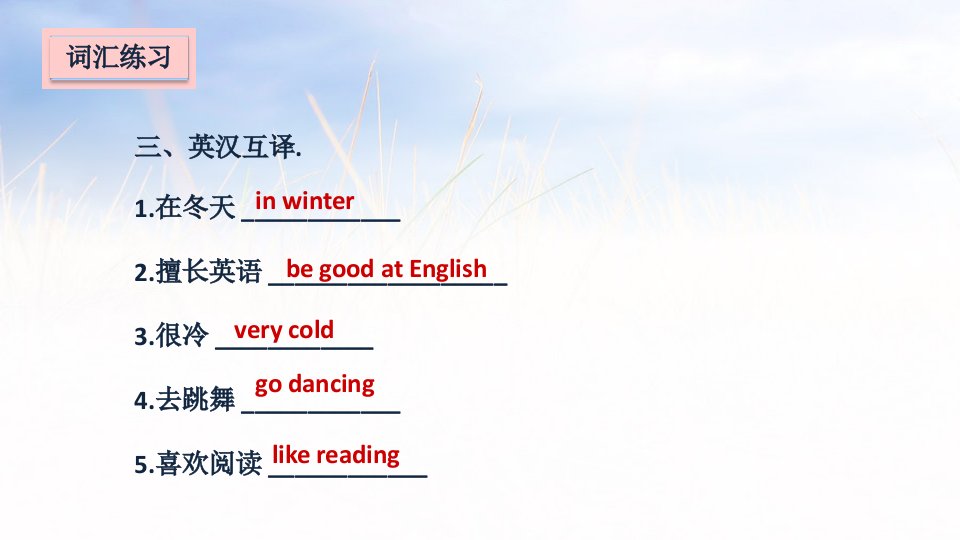 词汇练习

三、英汉互译.

1.在冬天 in winter

2.擅长英语 be good at English

3.很冷 very cold

4.去跳舞 go dancing

5.喜欢阅读 like reading